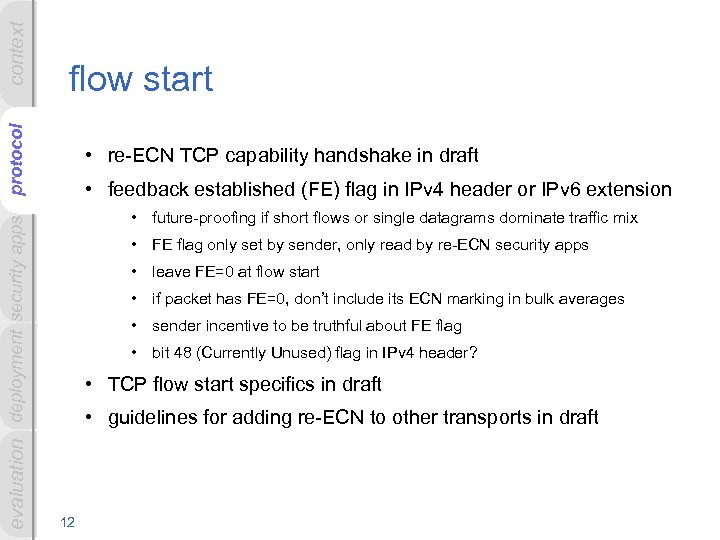 context
protocol
security apps
deployment
evaluation

flow start

• re-ECN TCP capability handshake in draft
• feedback established (FE) flag in IPv4 header or IPv6 extension
  • future-proofing if short flows or single datagrams dominate traffic mix
  • FE flag only set by sender, only read by re-ECN security apps
  • leave FE=0 at flow start
  • if packet has FE=0, don't include its ECN marking in bulk averages
  • sender incentive to be truthful about FE flag
  • bit 48 (Currently Unused) flag in IPv4 header?
• TCP flow start specifics in draft
• guidelines for adding re-ECN to other transports in draft

12